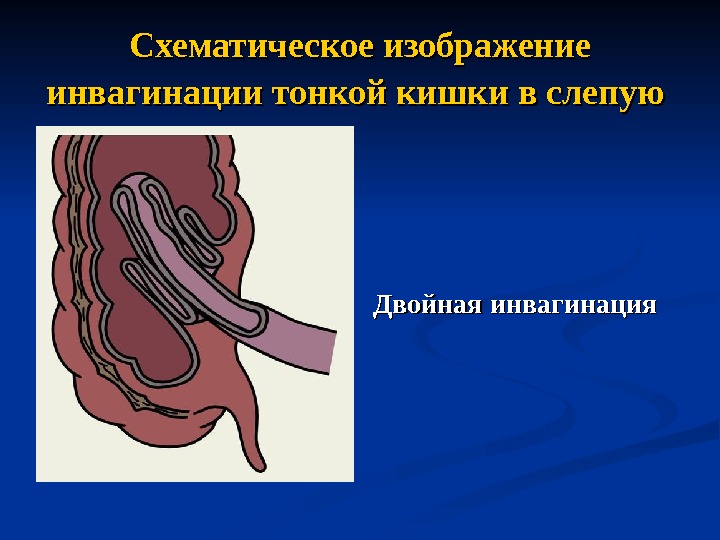 Схематическое изображение инвагинации тонкой кишки в слепую

Двойная инвагинация